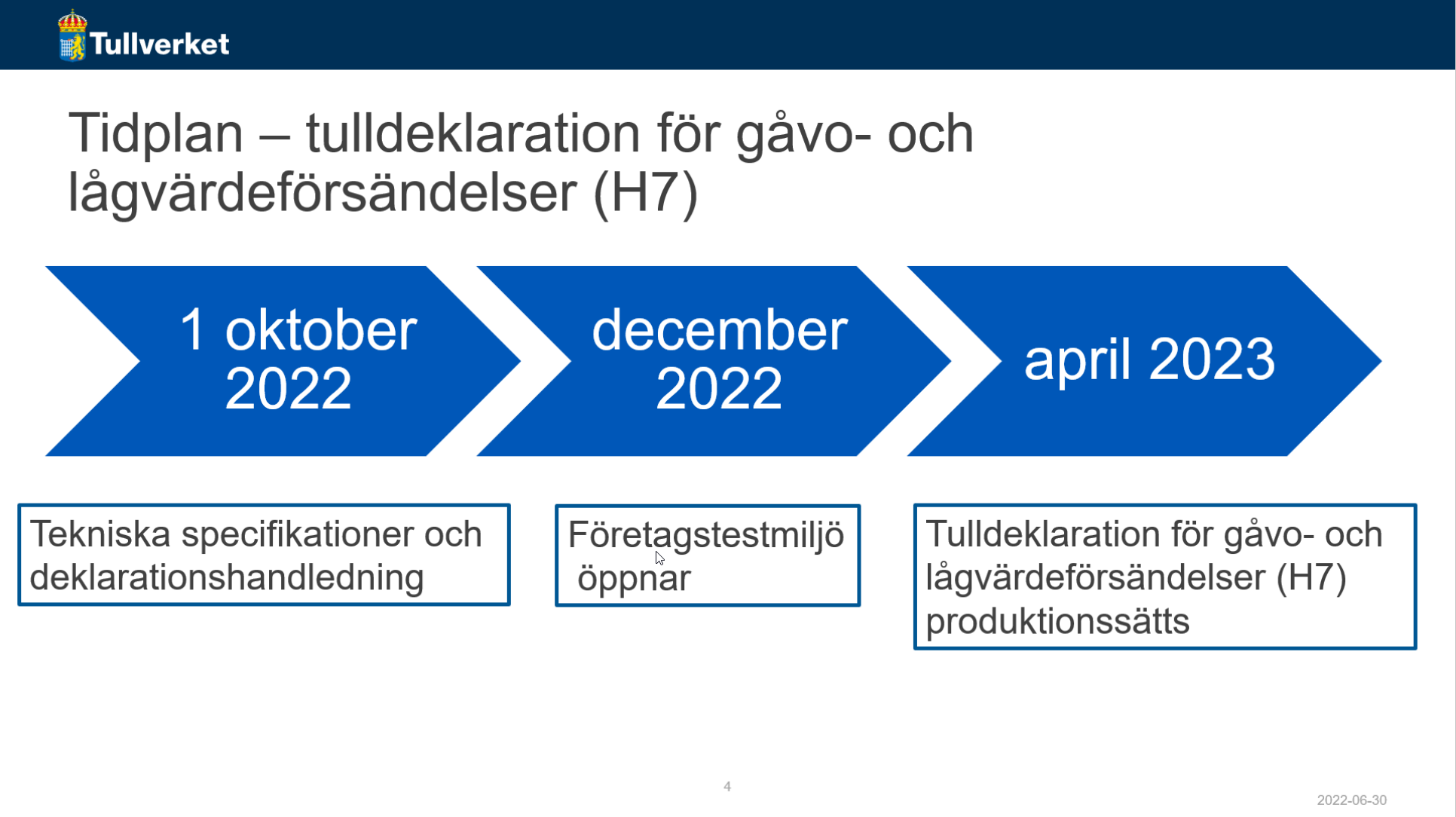 Tullverket

Tidplan – tulldeklaration för gåvo- och lågvärdeförsändelser (H7)

1 oktober 2022

december 2022

april 2023

Tekniska specifikationer och deklarationshandledning

Företagstestmiljö öppnar

Tulldeklaration för gåvo- och lågvärdeförsändelser (H7) produktionssätts

4

2022-06-30